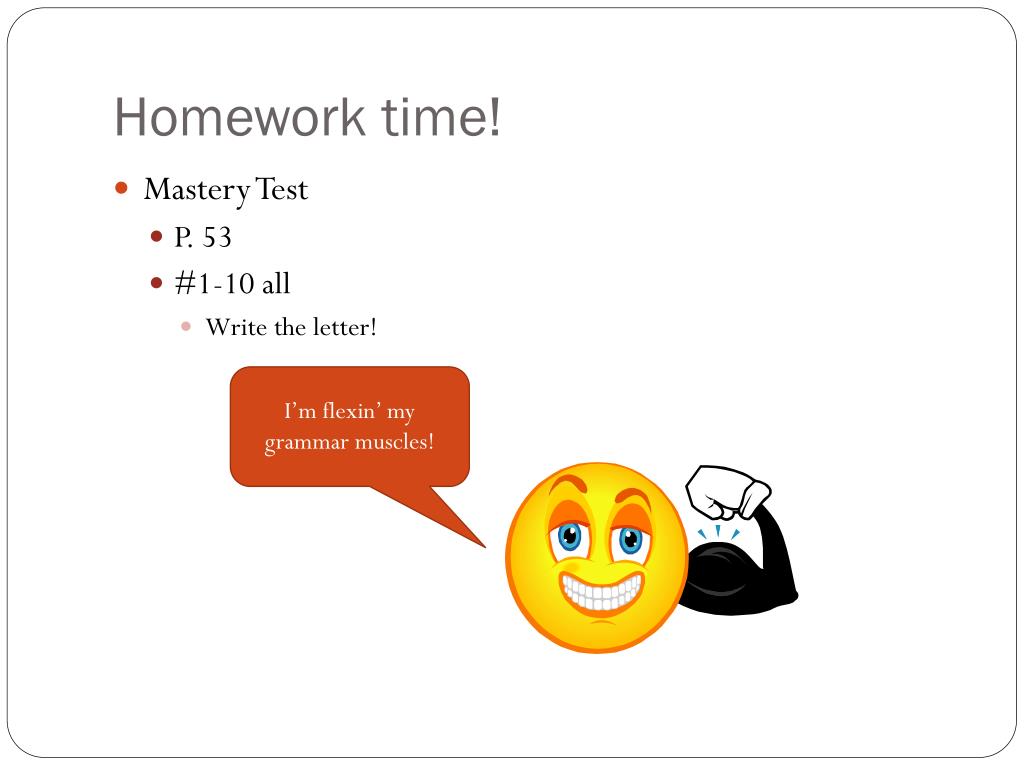 Homework time!

Mastery Test

P. 53

#1-10 all

Write the letter!

I'm flexin' my grammar muscles!